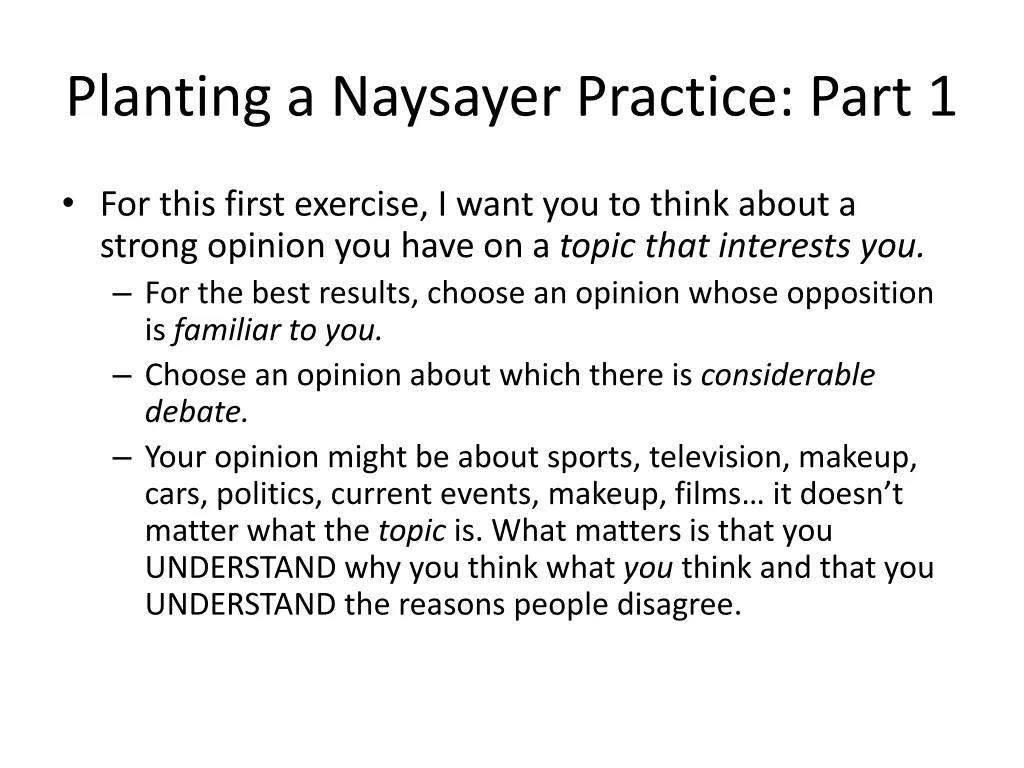 Planting a Naysayer Practice: Part 1

• For this first exercise, I want you to think about a strong opinion you have on a topic that interests you.
  – For the best results, choose an opinion whose opposition is familiar to you.
  – Choose an opinion about which there is considerable debate.
  – Your opinion might be about sports, television, makeup, cars, politics, current events, makeup, films… it doesn’t matter what the topic is. What matters is that you UNDERSTAND why you think what you think and that you UNDERSTAND the reasons people disagree.